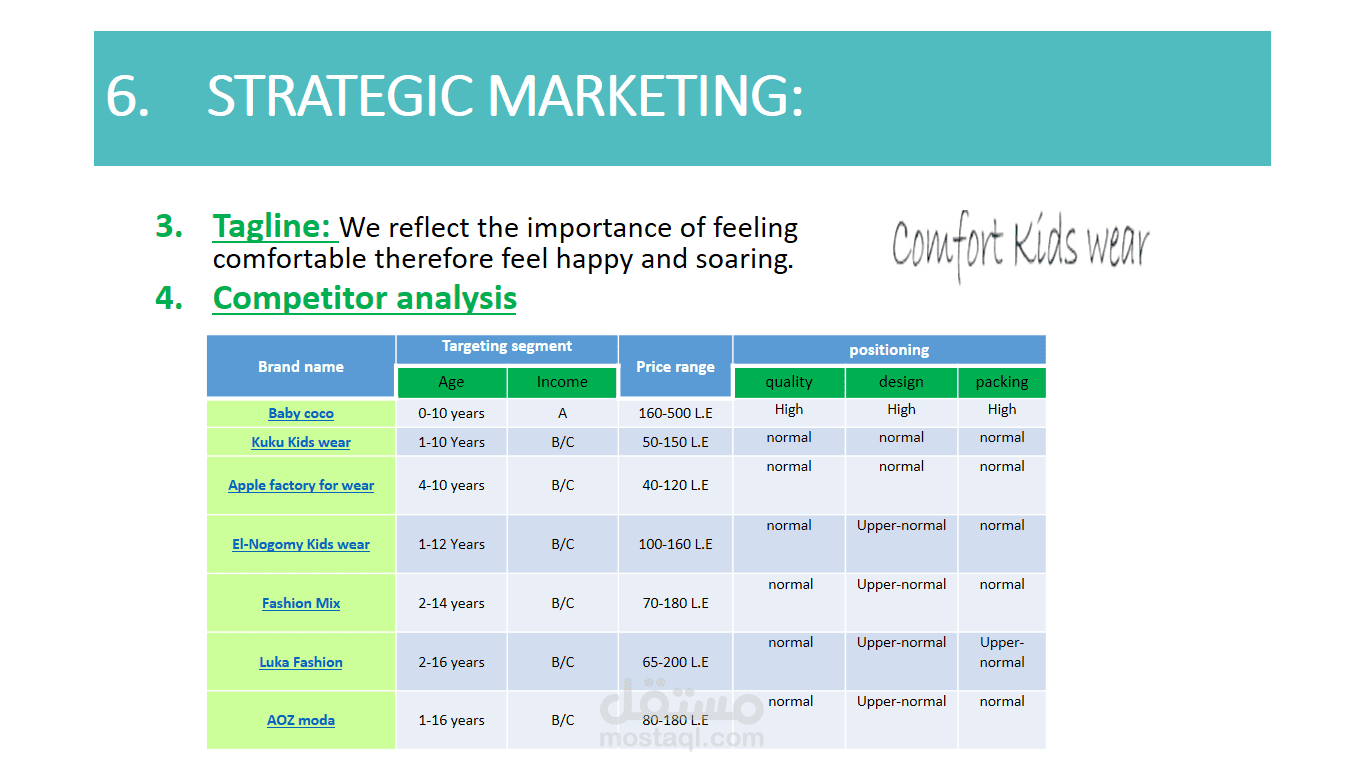 6. STRATEGIC MARKETING:

3. Tagline: We reflect the importance of feeling comfortable therefore feel happy and soaring.

Comfort Kids wear

4. Competitor analysis

| Brand name | Targeting segment: Age | Targeting segment: Income | Price range | positioning: quality | positioning: design | positioning: packing |
|---|---|---|---|---|---|---|
| Baby coco | 0-10 years | A | 160-500 L.E | High | High | High |
| Kuku Kids wear | 1-10 Years | B/C | 50-150 L.E | normal | normal | normal |
| Apple factory for wear | 4-10 years | B/C | 40-120 L.E | normal | normal | normal |
| El-Nogomy Kids wear | 1-12 Years | B/C | 100-160 L.E | normal | Upper-normal | normal |
| Fashion Mix | 2-14 years | B/C | 70-180 L.E | normal | Upper-normal | normal |
| Luka Fashion | 2-16 years | B/C | 65-200 L.E | normal | Upper-normal | Upper-normal |
| AOZ moda | 1-16 years | B/C | 80-180 L.E | normal | Upper-normal | normal |

مستقل
mostaql.com